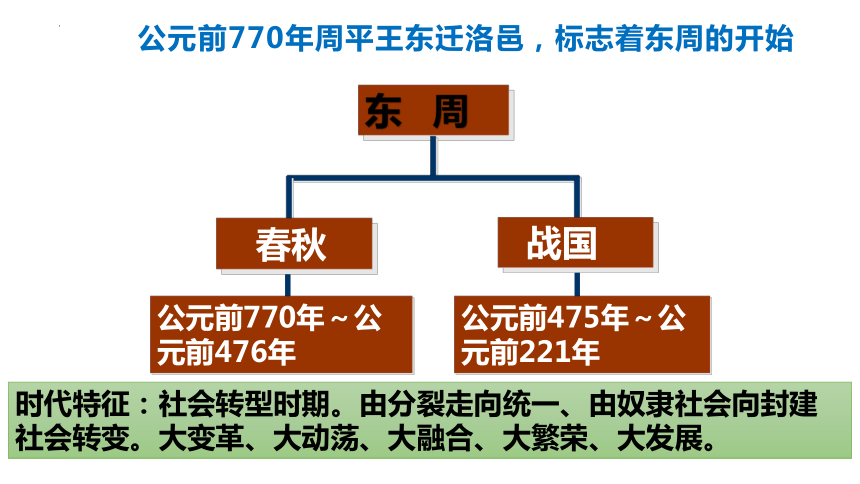 公元前770年周平王东迁洛邑，标志着东周的开始

东 周

春秋

战国

公元前770年～公元前476年

公元前475年～公元前221年

时代特征：社会转型时期。由分裂走向统一、由奴隶社会向封建社会转变。大变革、大动荡、大融合、大繁荣、大发展。